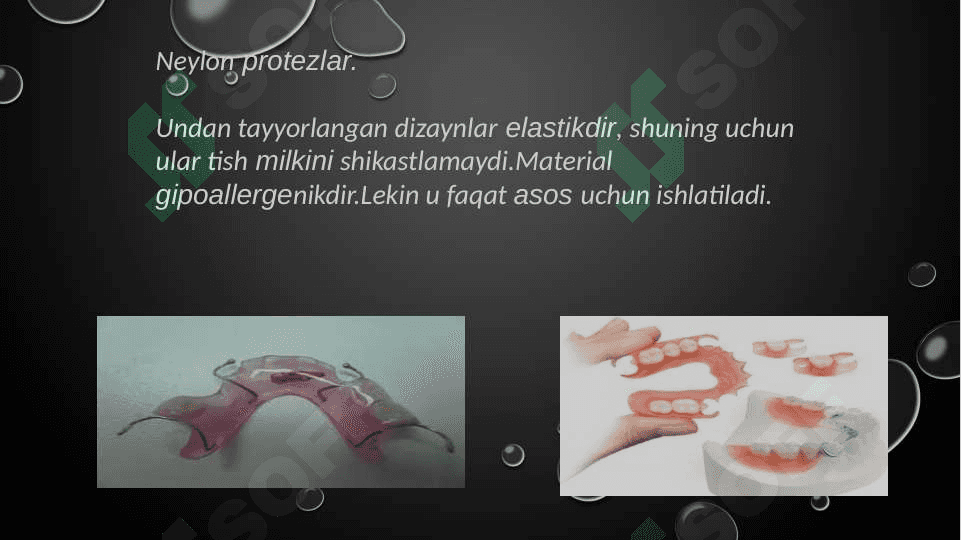 Neylon protezlar.

Undan tayyorlangan dizaynlar elastikdir, shuning uchun ular tish milkini shikastlamaydi.Material gipoallergenikdir.Lekin u faqat asos uchun ishlatiladi.